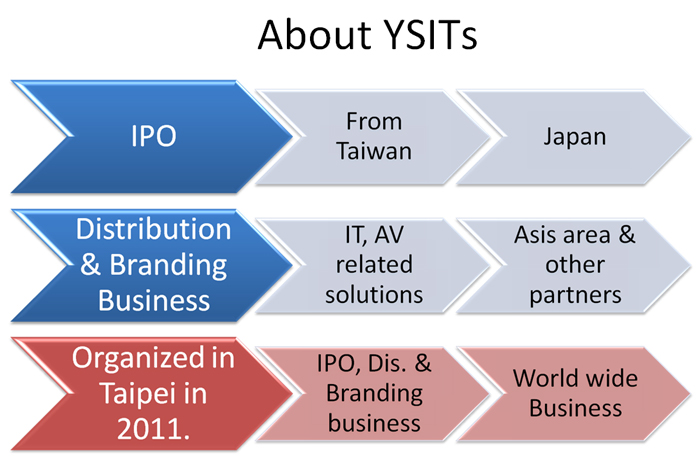 About YSITs

IPO

From Taiwan

Japan

Distribution & Branding Business

IT, AV related solutions

Asis area & other partners

Organized in Taipei in 2011.

IPO, Dis. & Branding business

World wide Business